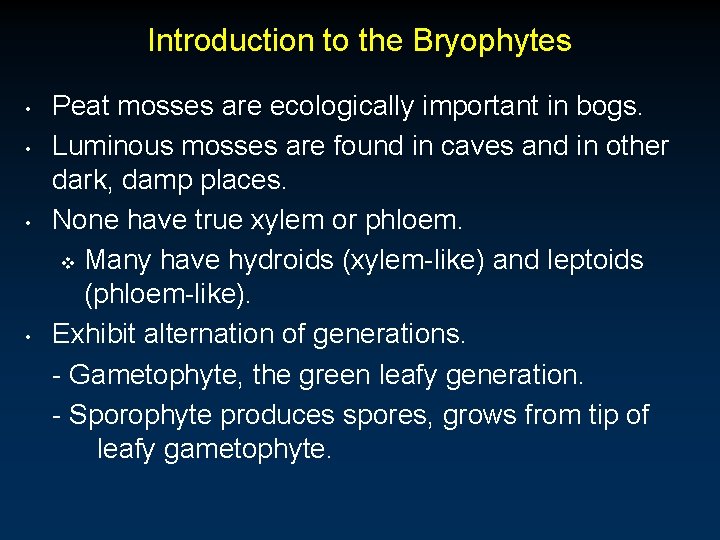 Introduction to the Bryophytes

• Peat mosses are ecologically important in bogs.

• Luminous mosses are found in caves and in other dark, damp places.

• None have true xylem or phloem.

❖ Many have hydroids (xylem-like) and leptoids (phloem-like).

• Exhibit alternation of generations.

- Gametophyte, the green leafy generation.

- Sporophyte produces spores, grows from tip of leafy gametophyte.